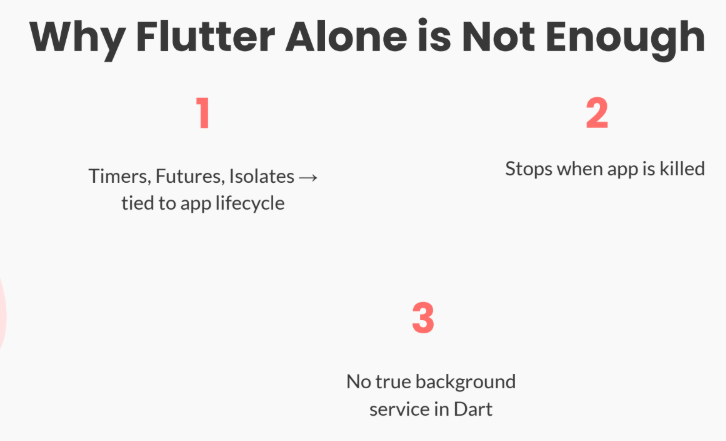 Why Flutter Alone is Not Enough

1

Timers, Futures, Isolates → tied to app lifecycle

2

Stops when app is killed

3

No true background service in Dart